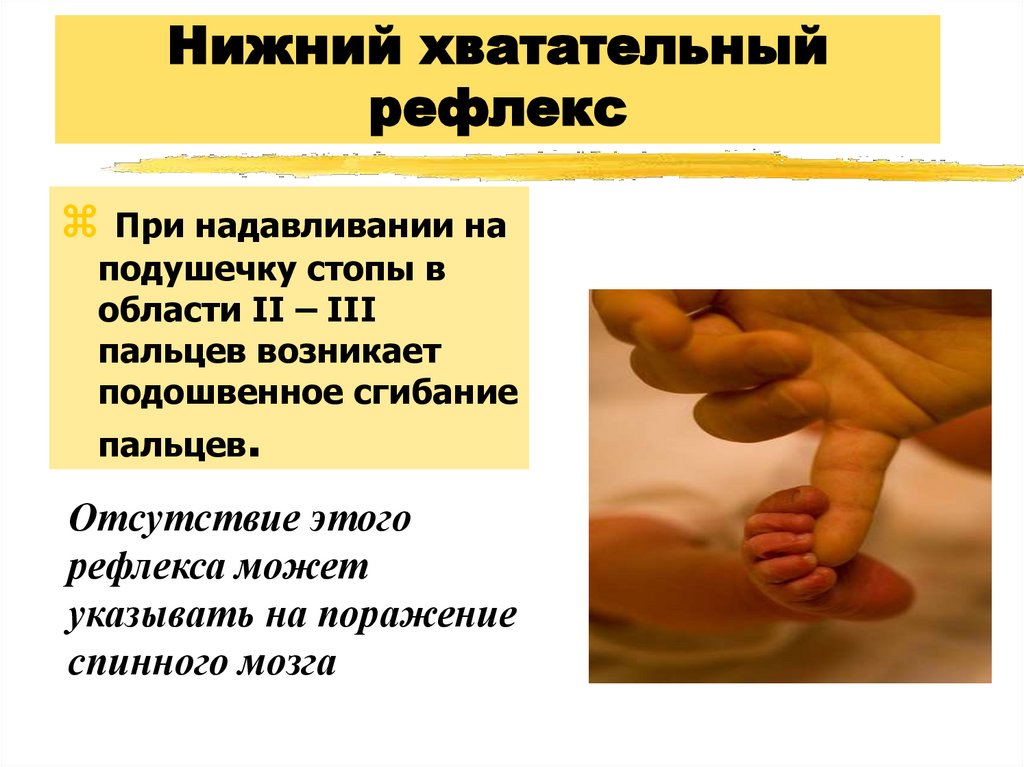 Нижний хватательный рефлекс

⌘ При надавливании на подушечку стопы в области II – III пальцев возникает подошвенное сгибание пальцев.

Отсутствие этого рефлекса может указывать на поражение спинного мозга